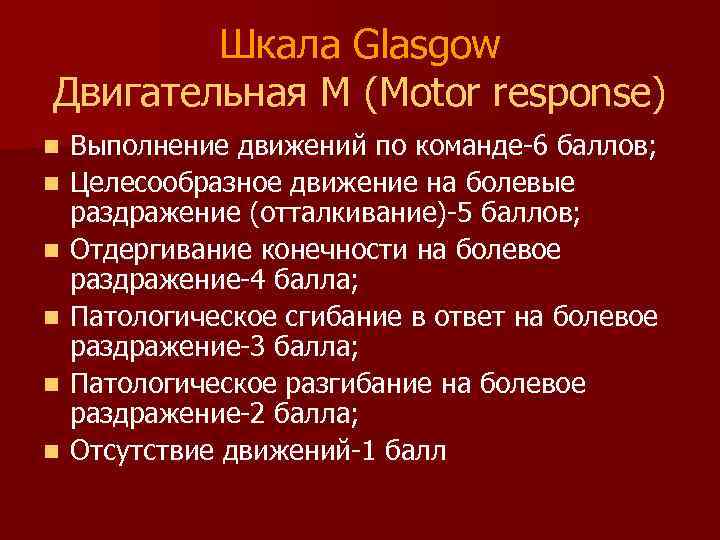 Шкала Glasgow
Двигательная M (Motor response)

Выполнение движений по команде-6 баллов;

Целесообразное движение на болевые раздражение (отталкивание)-5 баллов;

Отдергивание конечности на болевое раздражение-4 балла;

Патологическое сгибание в ответ на болевое раздражение-3 балла;

Патологическое разгибание на болевое раздражение-2 балла;

Отсутствие движений-1 балл